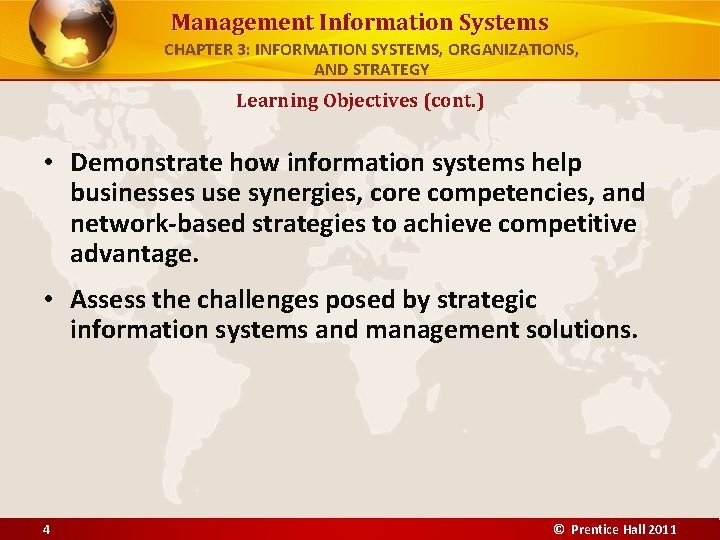 Management Information Systems
CHAPTER 3: INFORMATION SYSTEMS, ORGANIZATIONS, AND STRATEGY

Learning Objectives (cont.)

• Demonstrate how information systems help businesses use synergies, core competencies, and network-based strategies to achieve competitive advantage.

• Assess the challenges posed by strategic information systems and management solutions.

4

© Prentice Hall 2011